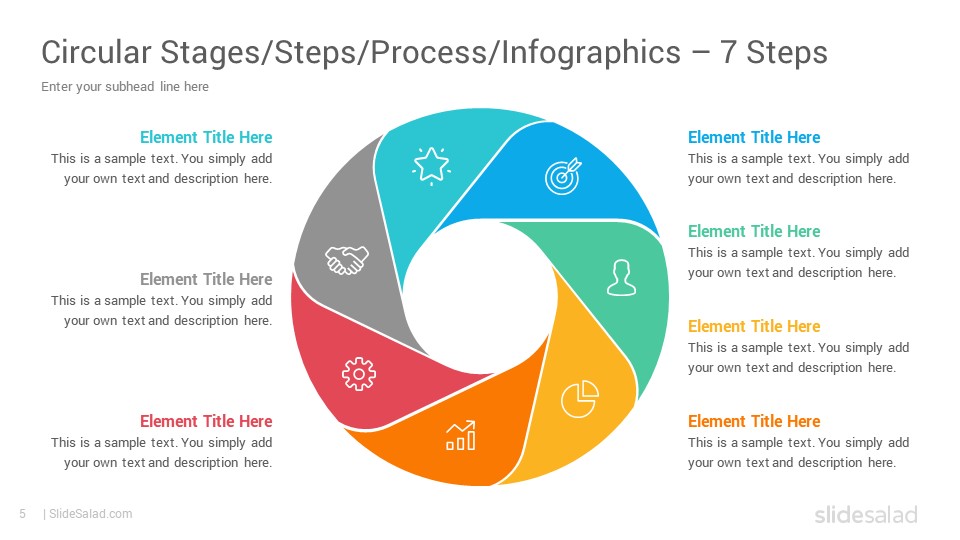 Circular Stages/Steps/Process/Infographics – 7 Steps

Enter your subhead line here

Element Title Here
This is a sample text. You simply add your own text and description here.

Element Title Here
This is a sample text. You simply add your own text and description here.

Element Title Here
This is a sample text. You simply add your own text and description here.

Element Title Here
This is a sample text. You simply add your own text and description here.

Element Title Here
This is a sample text. You simply add your own text and description here.

Element Title Here
This is a sample text. You simply add your own text and description here.

Element Title Here
This is a sample text. You simply add your own text and description here.

5 | SlideSalad.com

slidesalad